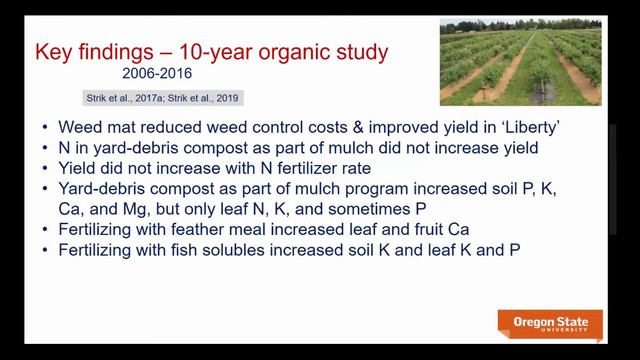 Key findings – 10-year organic study
2006-2016

Strik et al., 2017a; Strik et al., 2019

• Weed mat reduced weed control costs & improved yield in 'Liberty'
• N in yard-debris compost as part of mulch did not increase yield
• Yield did not increase with N fertilizer rate
• Yard-debris compost as part of mulch program increased soil P, K, Ca, and Mg, but only leaf N, K, and sometimes P
• Fertilizing with feather meal increased leaf and fruit Ca
• Fertilizing with fish solubles increased soil K and leaf K and P

Oregon State
UNIVERSITY